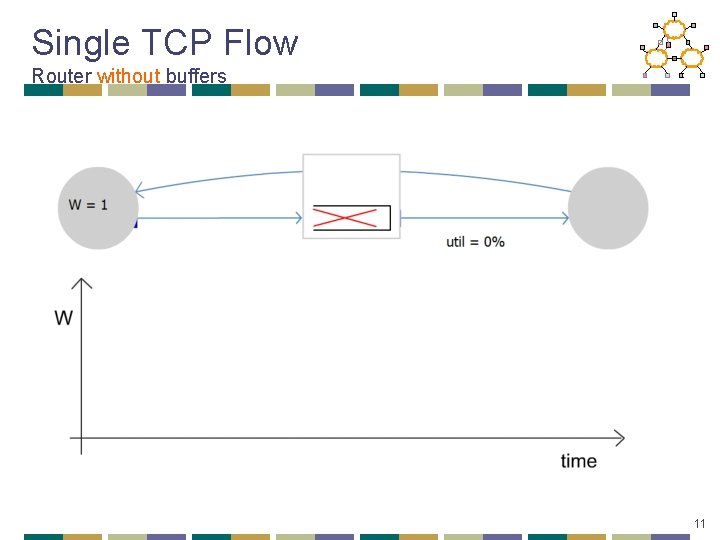 Single TCP Flow

Router without buffers

W = 1

util = 0%

W

time

11